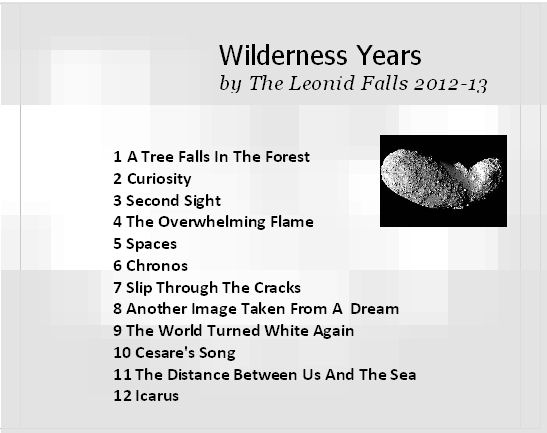 Wilderness Years
by The Leonid Falls 2012-13

1 A Tree Falls In The Forest
2 Curiosity
3 Second Sight
4 The Overwhelming Flame
5 Spaces
6 Chronos
7 Slip Through The Cracks
8 Another Image Taken From A Dream
9 The World Turned White Again
10 Cesare's Song
11 The Distance Between Us And The Sea
12 Icarus